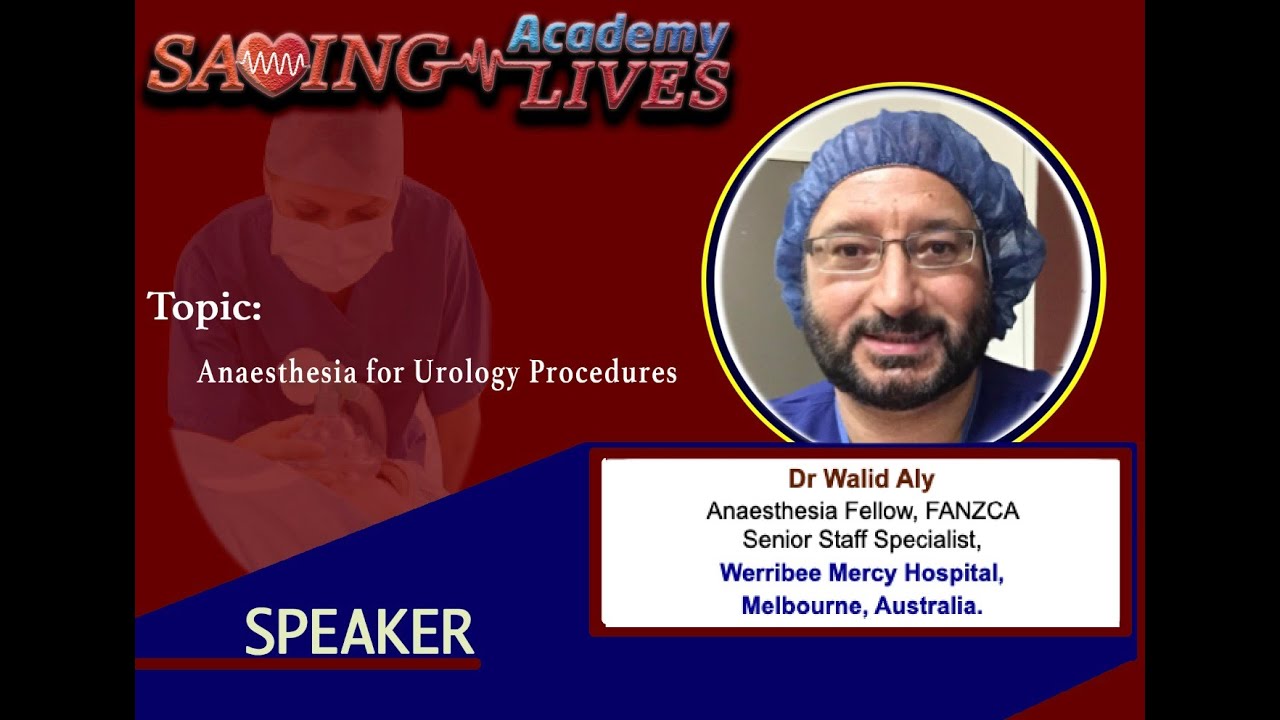 SAVING LIVES Academy

Topic:

Anaesthesia for Urology Procedures

Dr Walid Aly
Anaesthesia Fellow, FANZCA
Senior Staff Specialist,
Werribee Mercy Hospital,
Melbourne, Australia.

SPEAKER